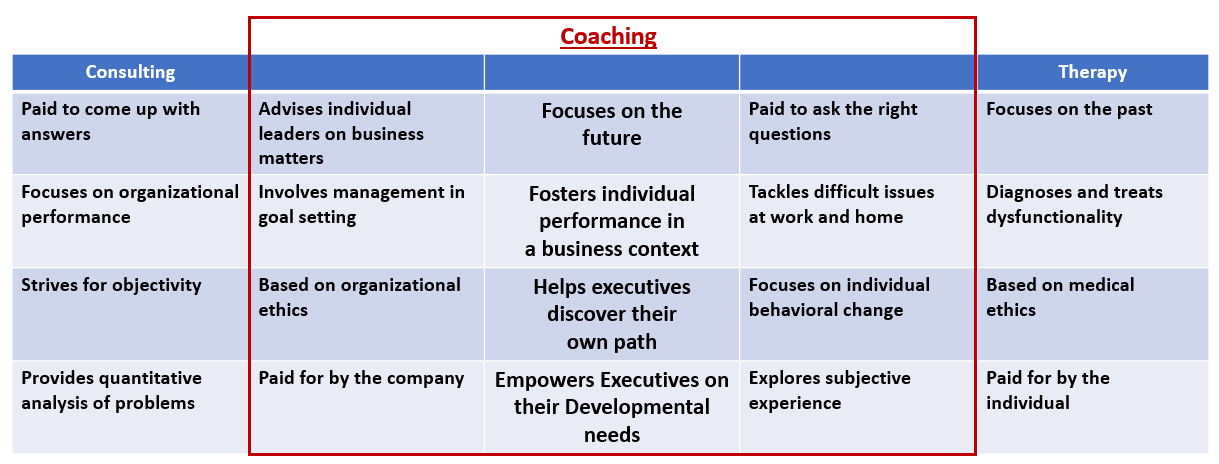 Coaching

| Consulting | | | | Therapy |
|---|---|---|---|---|
| Paid to come up with answers | Advises individual leaders on business matters | Focuses on the future | Paid to ask the right questions | Focuses on the past |
| Focuses on organizational performance | Involves management in goal setting | Fosters individual performance in a business context | Tackles difficult issues at work and home | Diagnoses and treats dysfunctionality |
| Strives for objectivity | Based on organizational ethics | Helps executives discover their own path | Focuses on individual behavioral change | Based on medical ethics |
| Provides quantitative analysis of problems | Paid for by the company | Empowers Executives on their Developmental needs | Explores subjective experience | Paid for by the individual |